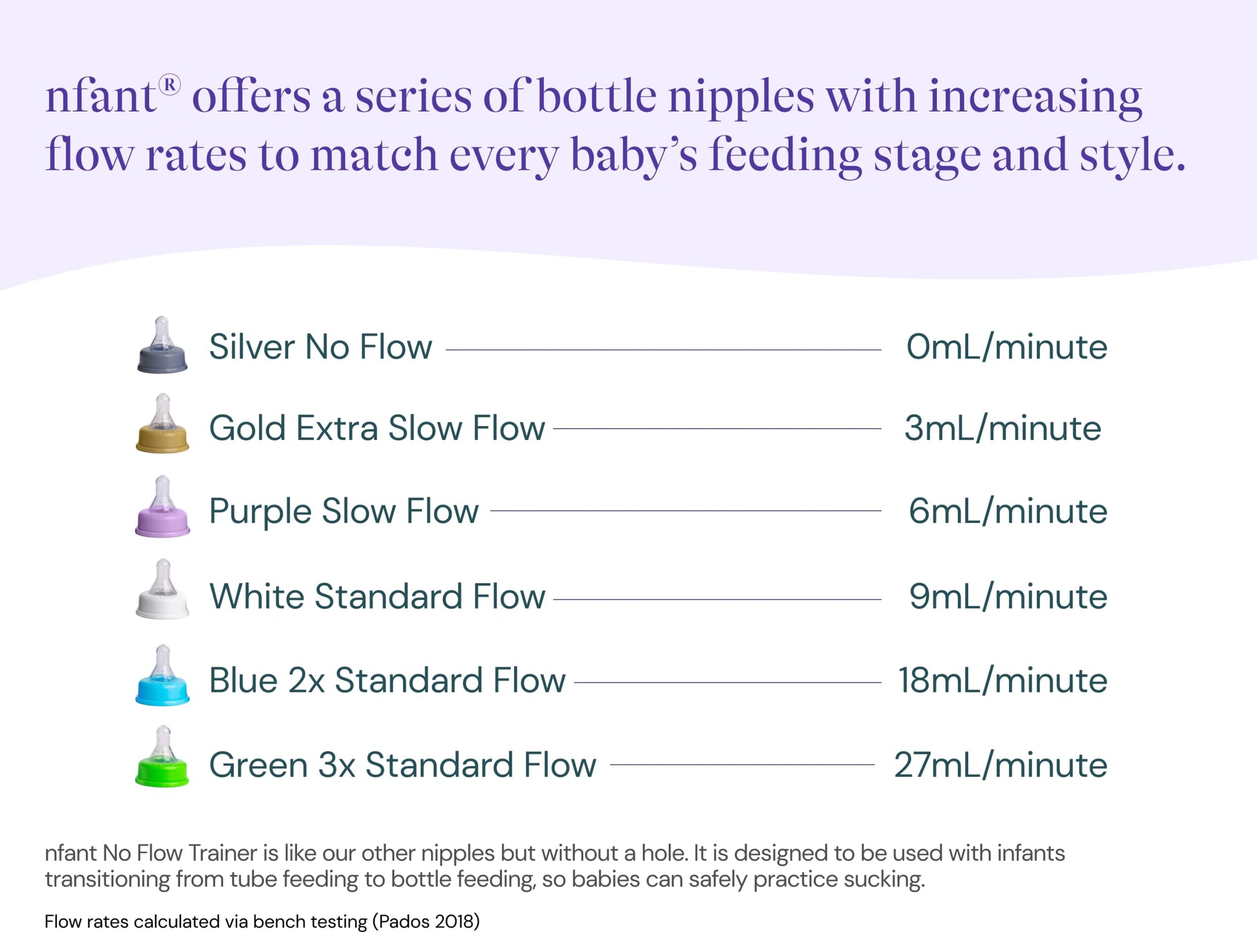 nfant® offers a series of bottle nipples with increasing flow rates to match every baby's feeding stage and style.

Silver No Flow 0mL/minute

Gold Extra Slow Flow 3mL/minute

Purple Slow Flow 6mL/minute

White Standard Flow 9mL/minute

Blue 2x Standard Flow 18mL/minute

Green 3x Standard Flow 27mL/minute

nfant No Flow Trainer is like our other nipples but without a hole. It is designed to be used with infants transitioning from tube feeding to bottle feeding, so babies can safely practice sucking.

Flow rates calculated via bench testing (Pados 2018)